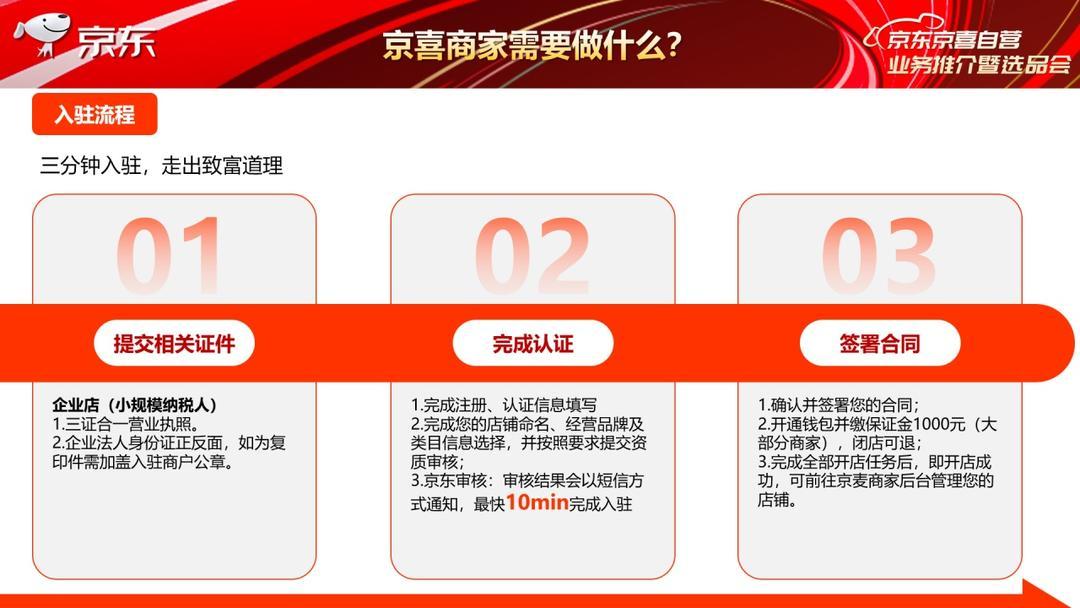 京东

京喜商家需要做什么?

京东京喜自营
业务推介暨选品会

入驻流程

三分钟入驻，走出致富道理

01

提交相关证件

企业店（小规模纳税人）
1.三证合一营业执照。
2.企业法人身份证正反面，如为复印件需加盖入驻商户公章。

02

完成认证

1.完成注册、认证信息填写
2.完成您的店铺命名、经营品牌及类目信息选择，并按照要求提交资质审核；
3.京东审核：审核结果会以短信方式通知，最快10min完成入驻

03

签署合同

1.确认并签署您的合同；
2.开通钱包并缴保证金1000元（大部分商家），闭店可退；
3.完成全部开店任务后，即开店成功，可前往京麦商家后台管理您的店铺。